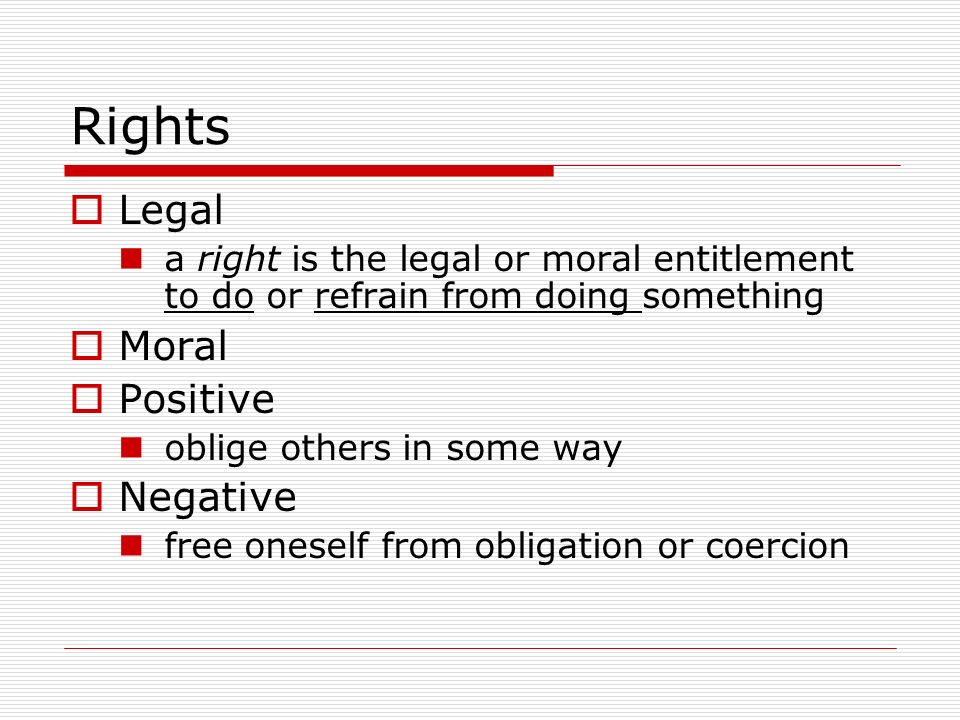 Rights

Legal

a right is the legal or moral entitlement to do or refrain from doing something

Moral

Positive

oblige others in some way

Negative

free oneself from obligation or coercion